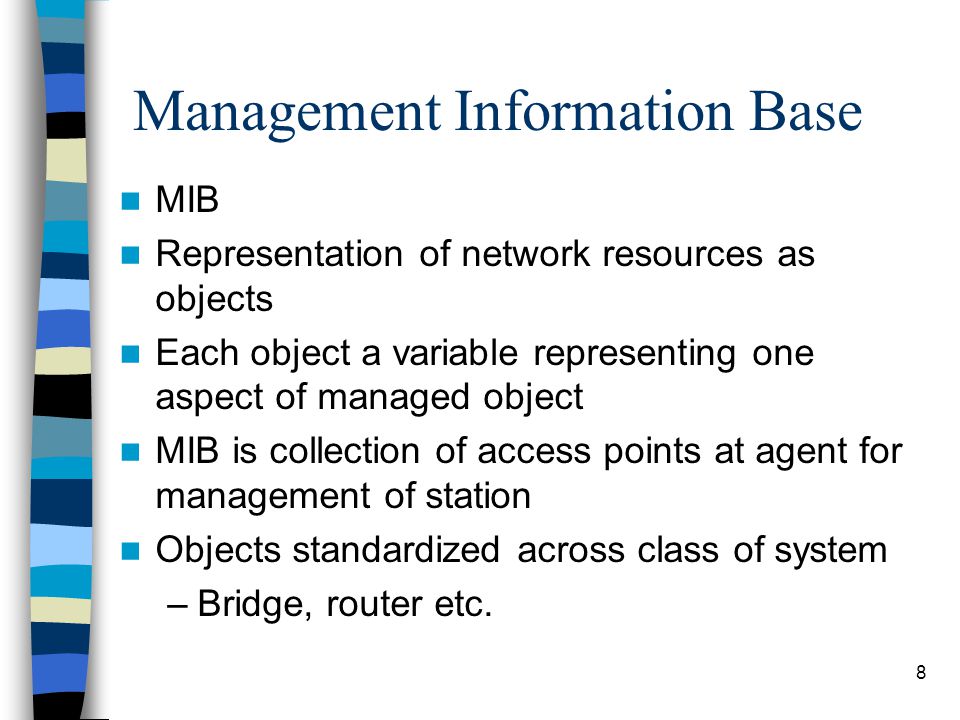 Management Information Base

- MIB
- Representation of network resources as objects
- Each object a variable representing one aspect of managed object
- MIB is collection of access points at agent for management of station
- Objects standardized across class of system
  – Bridge, router etc.

8